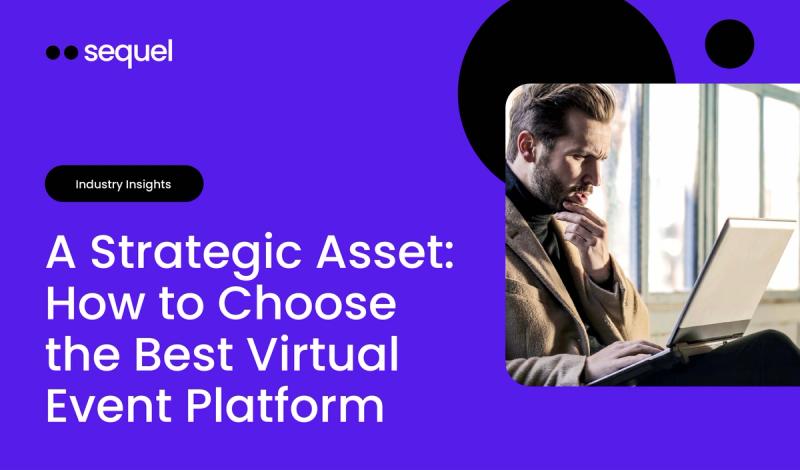 sequel

Industry Insights

A Strategic Asset: How to Choose the Best Virtual Event Platform